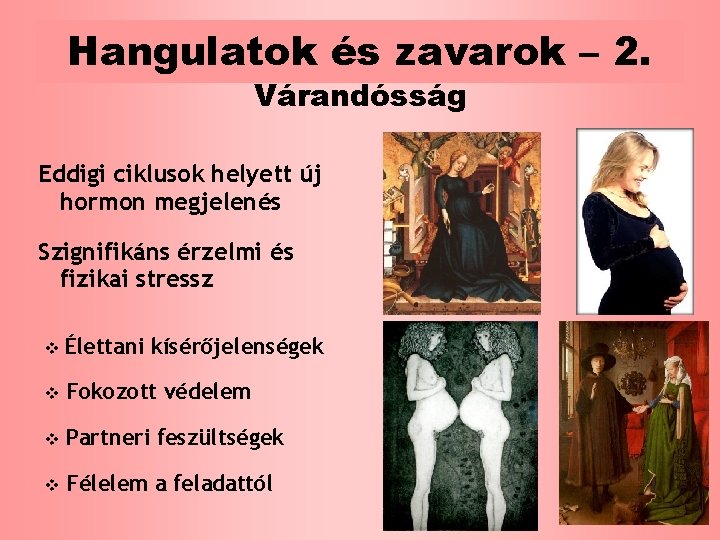 Hangulatok és zavarok – 2.
Várandósság

Eddigi ciklusok helyett új hormon megjelenés

Szignifikáns érzelmi és fizikai stressz

❖ Élettani kísérőjelenségek

❖ Fokozott védelem

❖ Partneri feszültségek

❖ Félelem a feladattól